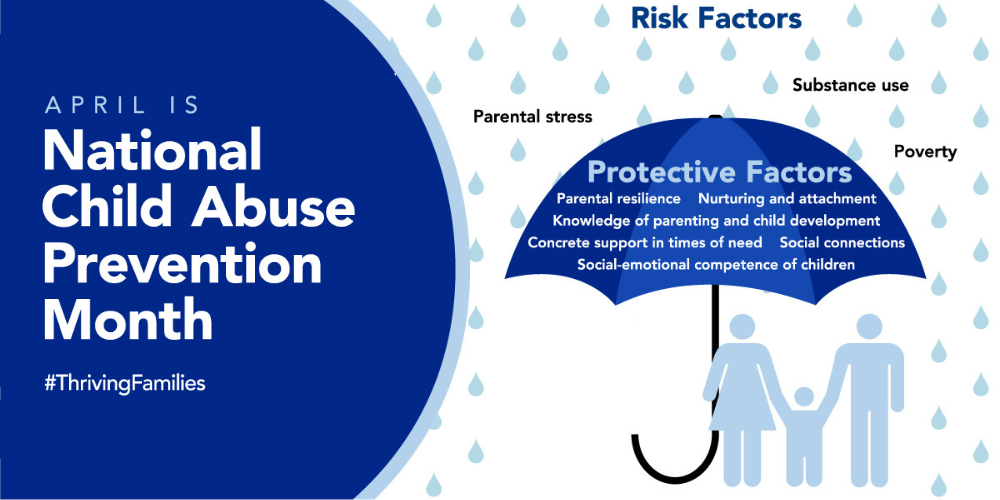 APRIL IS
National Child Abuse Prevention Month

#ThrivingFamilies

Risk Factors

Substance use

Parental stress

Poverty

Protective Factors

Parental resilience Nurturing and attachment

Knowledge of parenting and child development

Concrete support in times of need Social connections

Social-emotional competence of children